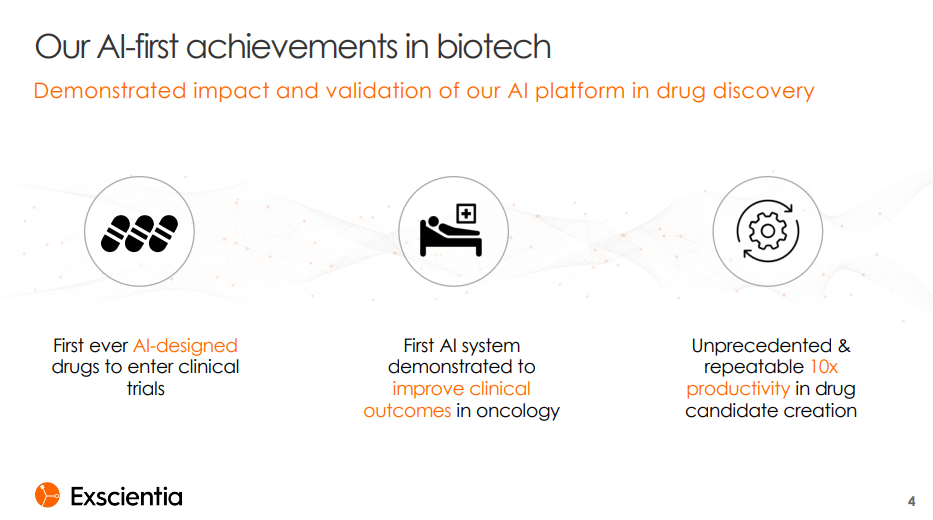 Our AI-first achievements in biotech

Demonstrated impact and validation of our AI platform in drug discovery

First ever AI-designed drugs to enter clinical trials

First AI system demonstrated to improve clinical outcomes in oncology

Unprecedented & repeatable 10x productivity in drug candidate creation

Exscientia

4